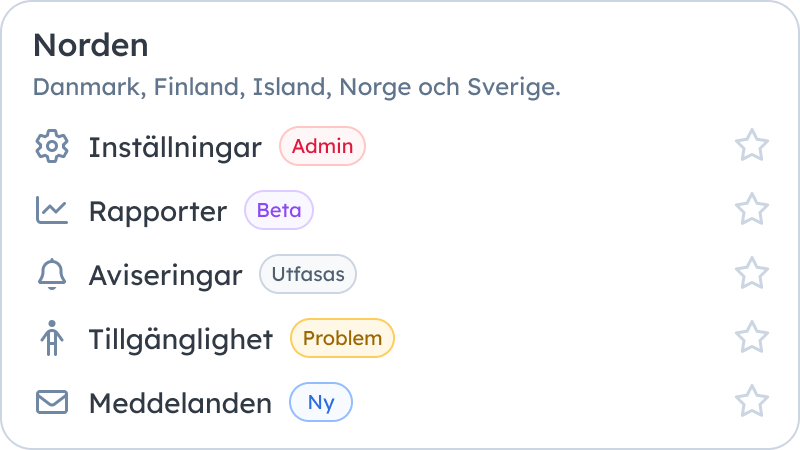 Norden
Danmark, Finland, Island, Norge och Sverige.

Inställningar Admin

Rapporter Beta

Aviseringar Utfasas

Tillgänglighet Problem

Meddelanden Ny